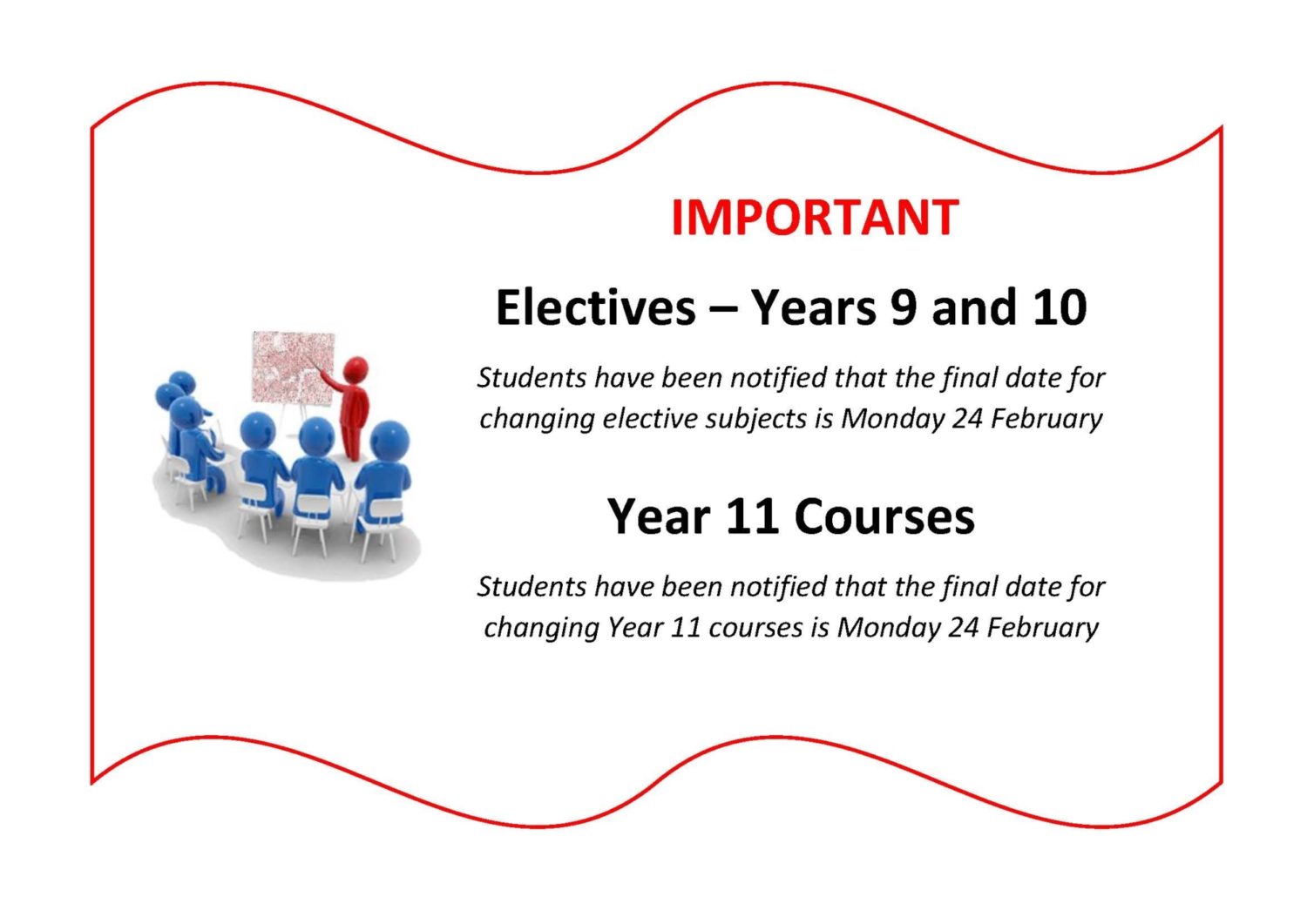 IMPORTANT

Electives – Years 9 and 10

Students have been notified that the final date for changing elective subjects is Monday 24 February

Year 11 Courses

Students have been notified that the final date for changing Year 11 courses is Monday 24 February